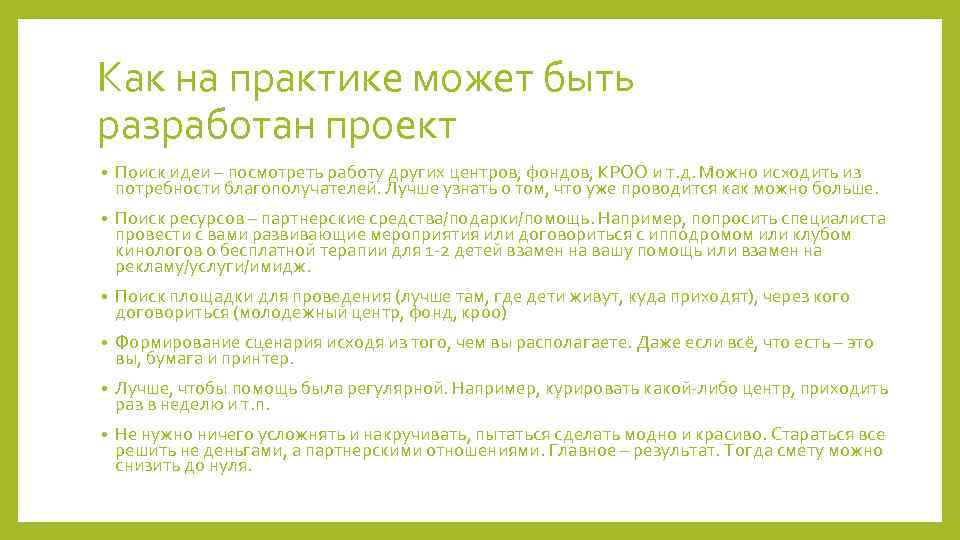 Как на практике может быть разработан проект

• Поиск идеи – посмотреть работу других центров, фондов, КРОО и т.д. Можно исходить из потребности благополучателей. Лучше узнать о том, что уже проводится как можно больше.

• Поиск ресурсов – партнерские средства/подарки/помощь. Например, попросить специалиста провести с вами развивающие мероприятия или договориться с ипподромом или клубом кинологов о бесплатной терапии для 1-2 детей взамен на вашу помощь или взамен на рекламу/услуги/имидж.

• Поиск площадки для проведения (лучше там, где дети живут, куда приходят), через кого договориться (молодежный центр, фонд, кроо)

• Формирование сценария исходя из того, чем вы располагаете. Даже если всё, что есть – это вы, бумага и принтер.

• Лучше, чтобы помощь была регулярной. Например, курировать какой-либо центр, приходить раз в неделю и т.п.

• Не нужно ничего усложнять и накручивать, пытаться сделать модно и красиво. Стараться все решить не деньгами, а партнерскими отношениями. Главное – результат. Тогда смету можно снизить до нуля.